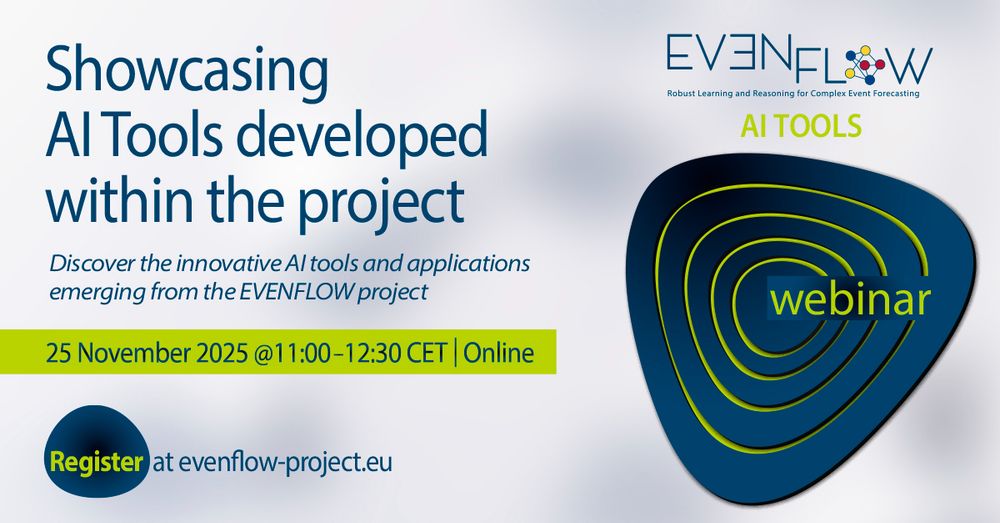 Showcasing AI Tools developed within the project

Discover the innovative AI tools and applications emerging from the EVENFLOW project

25 November 2025 @11:00–12:30 CET | Online

Register at evenflow-project.eu

EVENFLOW

Robust Learning and Reasoning for Complex Event Forecasting

AI TOOLS

webinar